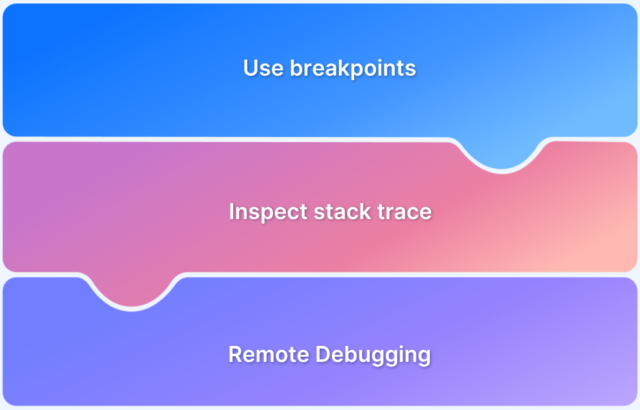 Use breakpoints

Inspect stack trace

Remote Debugging